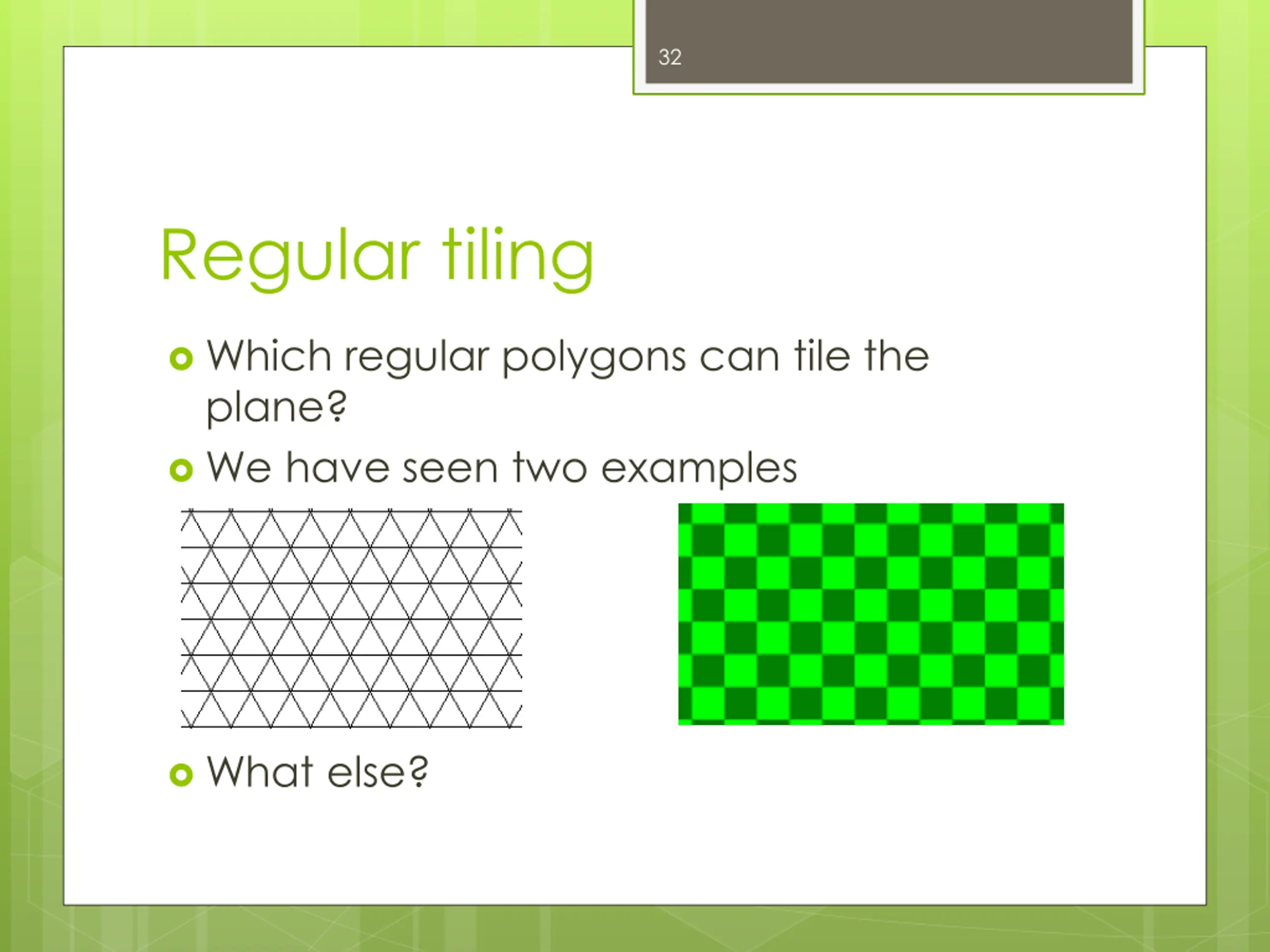 32

Regular tiling

Which regular polygons can tile the plane?

We have seen two examples

What else?